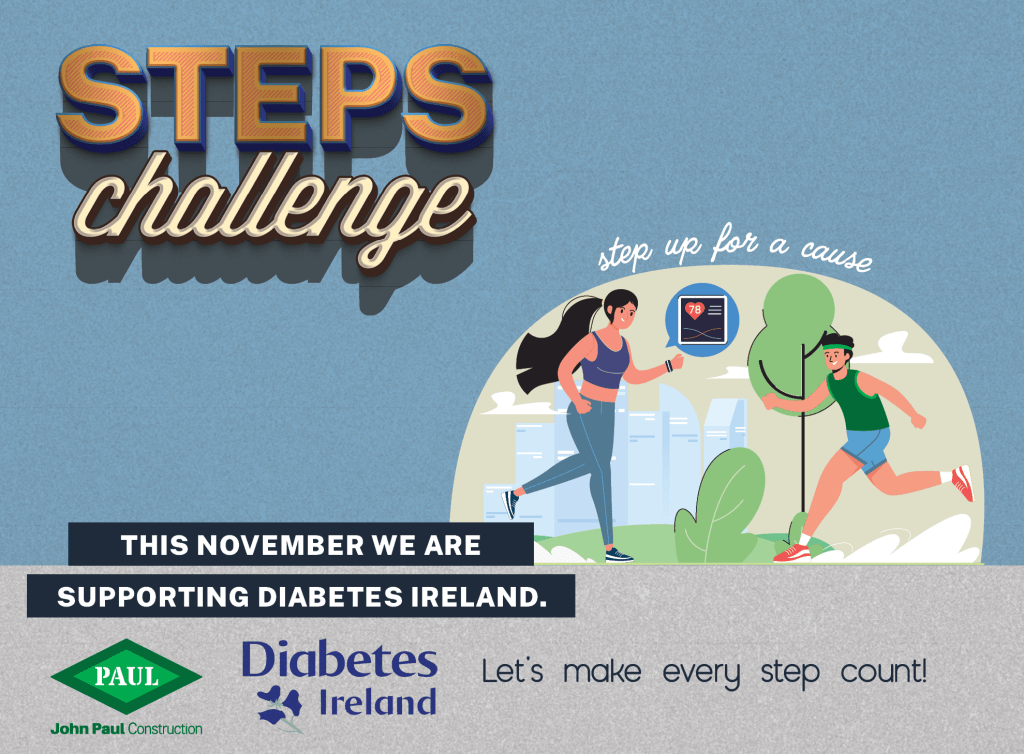 STEPS
challenge

step up for a cause

78

THIS NOVEMBER WE ARE
SUPPORTING DIABETES IRELAND.

PAUL
John Paul Construction

Diabetes
Ireland

Let's make every step count!